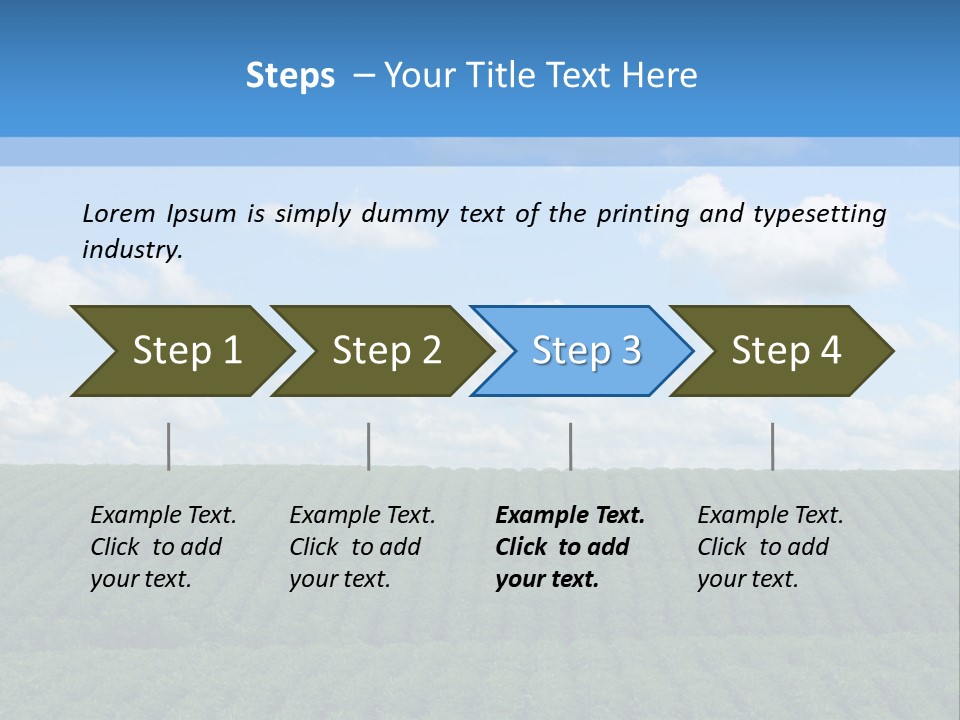 Steps – Your Title Text Here

Lorem Ipsum is simply dummy text of the printing and typesetting industry.

Step 1

Step 2

Step 3

Step 4

Example Text. Click to add your text.

Example Text. Click to add your text.

Example Text. Click to add your text.

Example Text. Click to add your text.